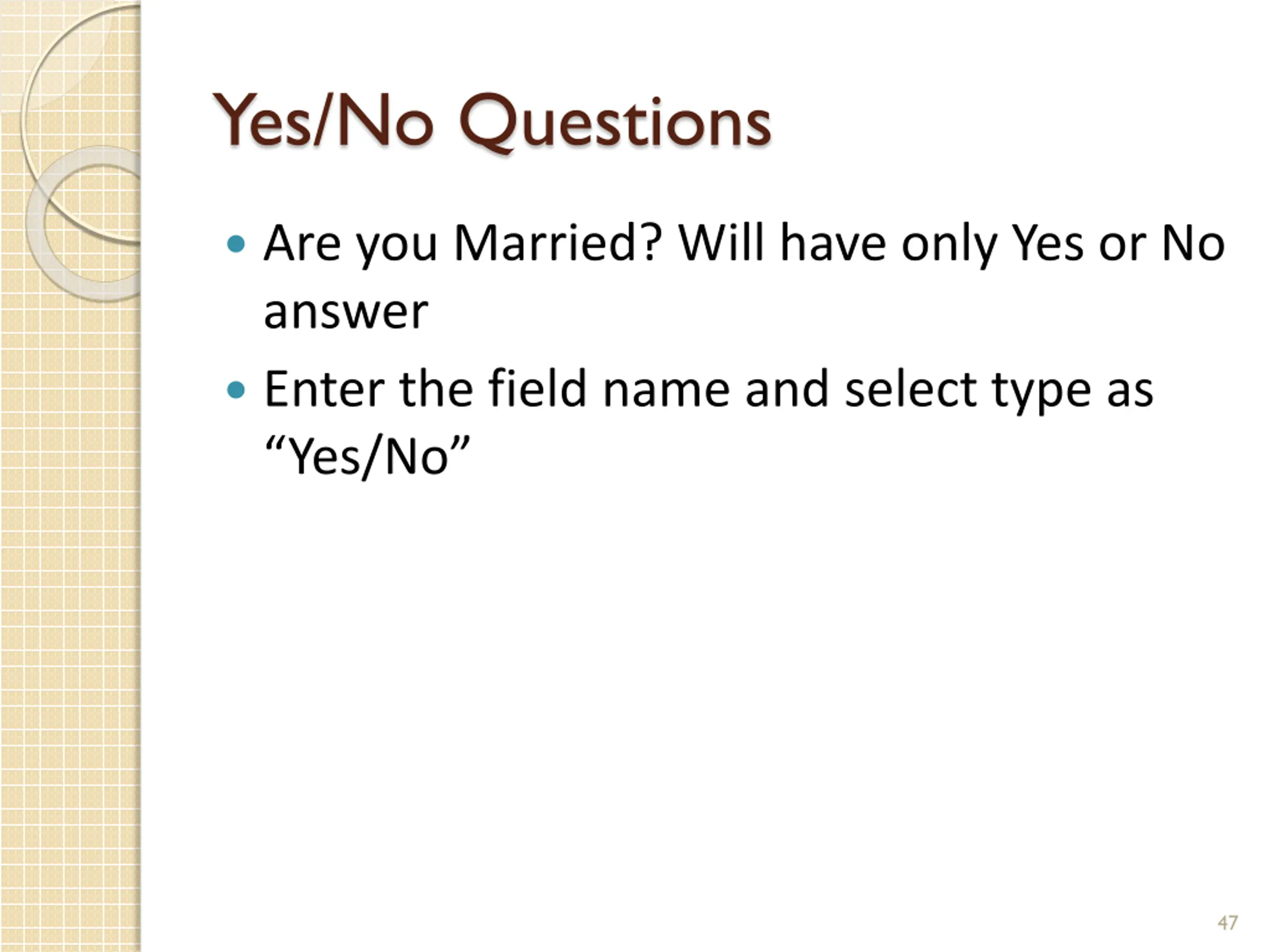 Yes/No Questions

• Are you Married? Will have only Yes or No answer

• Enter the field name and select type as “Yes/No”

47